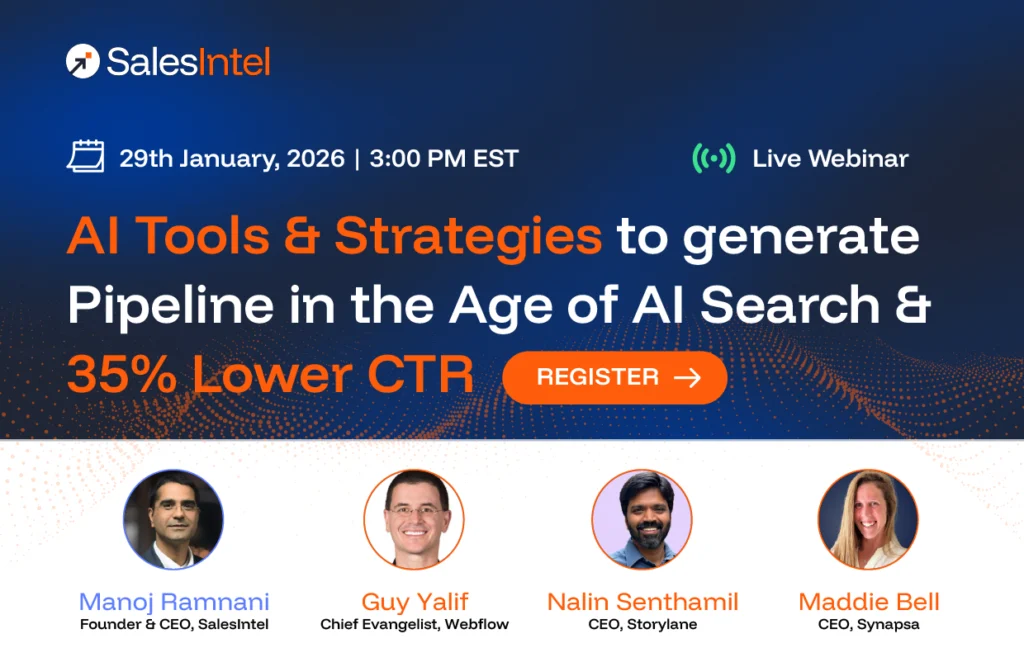 SalesIntel

29th January, 2026 | 3:00 PM EST

Live Webinar

AI Tools & Strategies to generate Pipeline in the Age of AI Search & 35% Lower CTR

REGISTER →

Manoj Ramnani
Founder & CEO, SalesIntel

Guy Yalif
Chief Evangelist, Webflow

Nalin Senthamil
CEO, Storylane

Maddie Bell
CEO, Synapsa